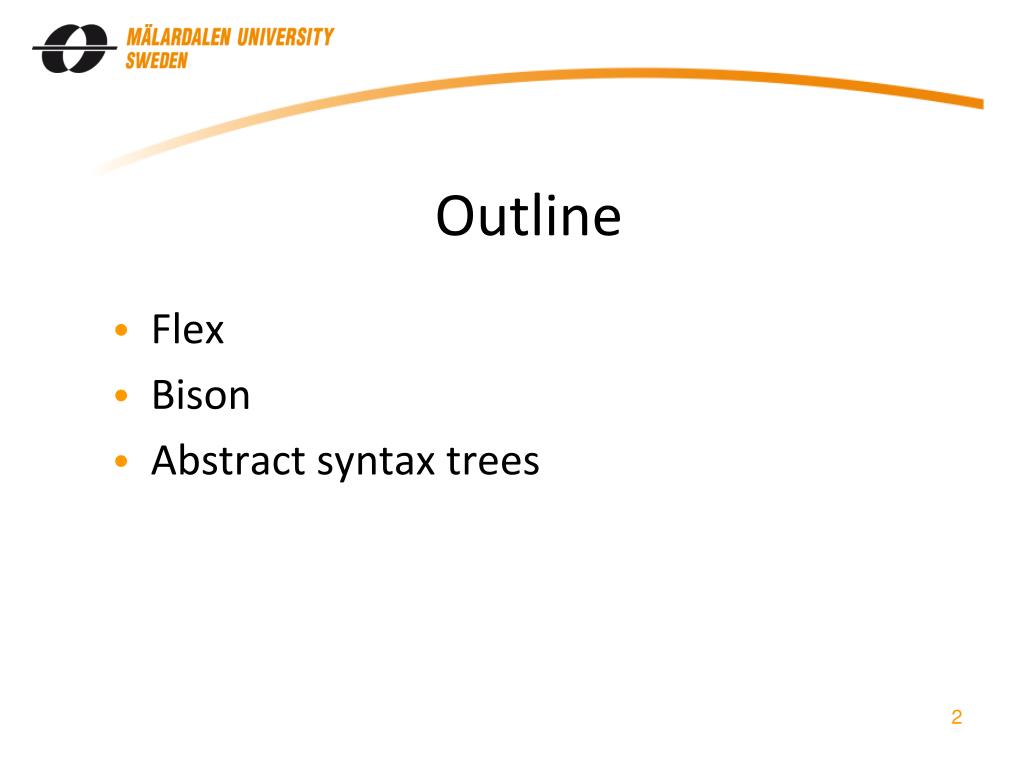 MÄLARDALEN UNIVERSITY
SWEDEN

Outline

• Flex
• Bison
• Abstract syntax trees

2